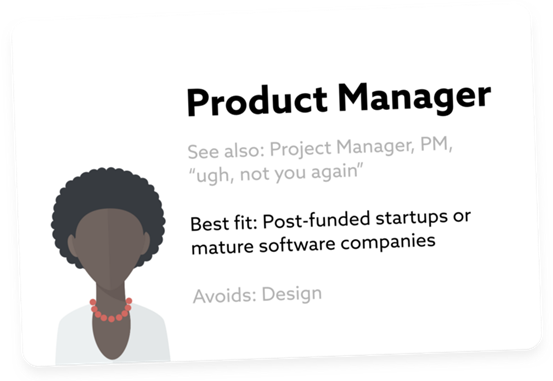 Product Manager

See also: Project Manager, PM, “ugh, not you again”

Best fit: Post-funded startups or mature software companies

Avoids: Design